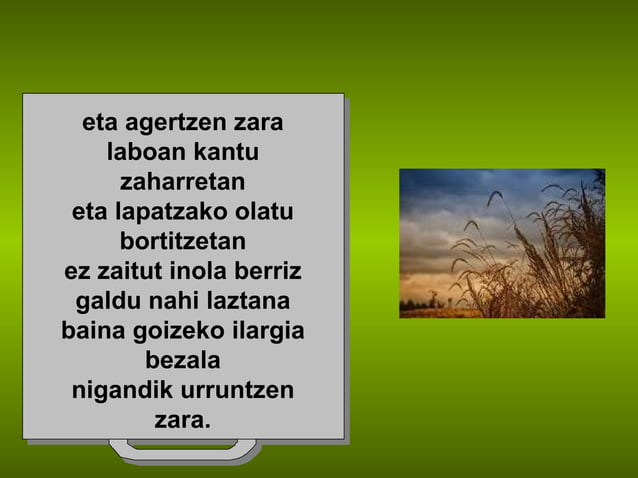 eta agertzen zara
laboan kantu
zaharretan
eta lapatzako olatu
bortitzetan
ez zaitut inola berriz
galdu nahi laztana
baina goizeko ilargia
bezala
nigandik urruntzen
zara.